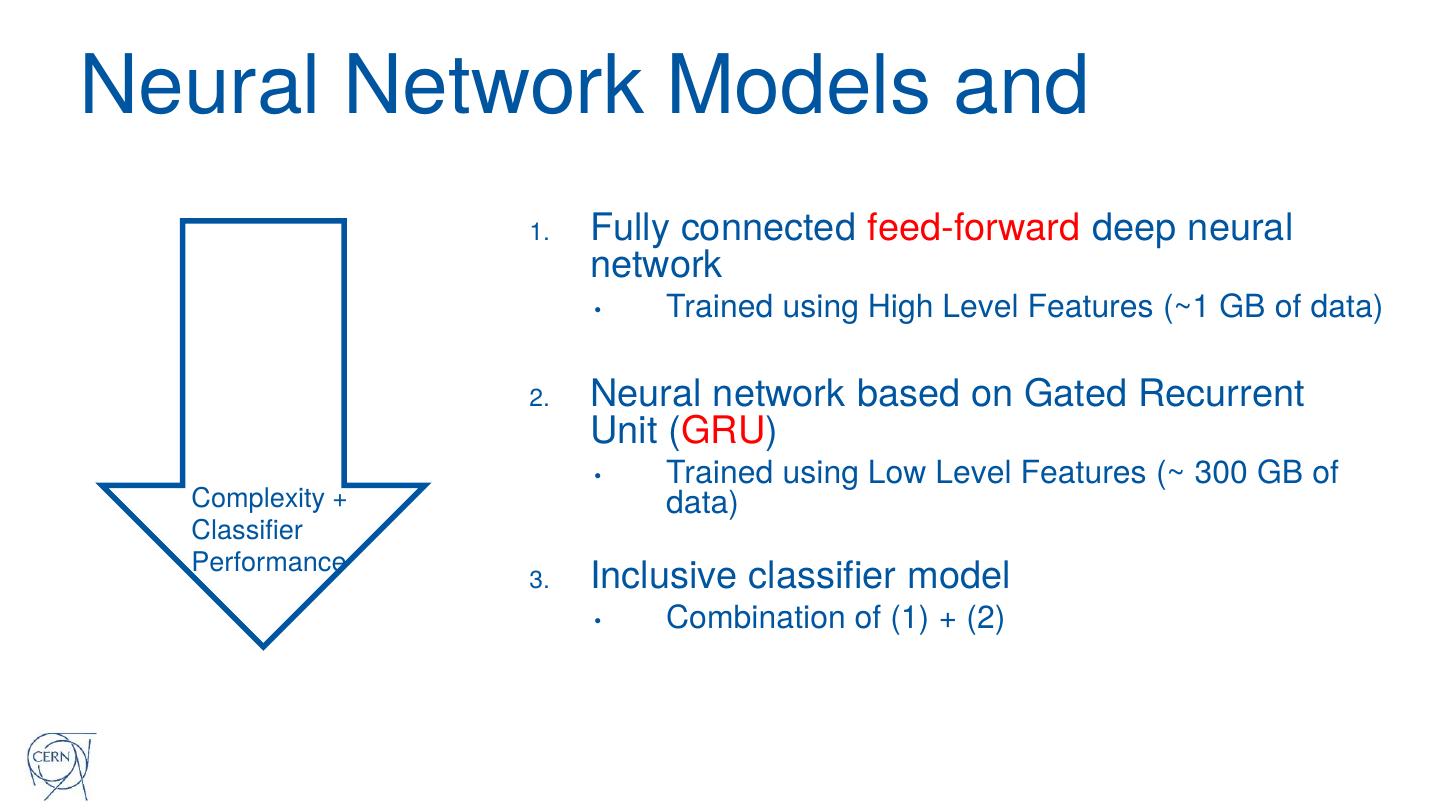 Neural Network Models and

Complexity + Classifier Performance

1. Fully connected feed-forward deep neural network
• Trained using High Level Features (~1 GB of data)

2. Neural network based on Gated Recurrent Unit (GRU)
• Trained using Low Level Features (~ 300 GB of data)

3. Inclusive classifier model
• Combination of (1) + (2)

CERN